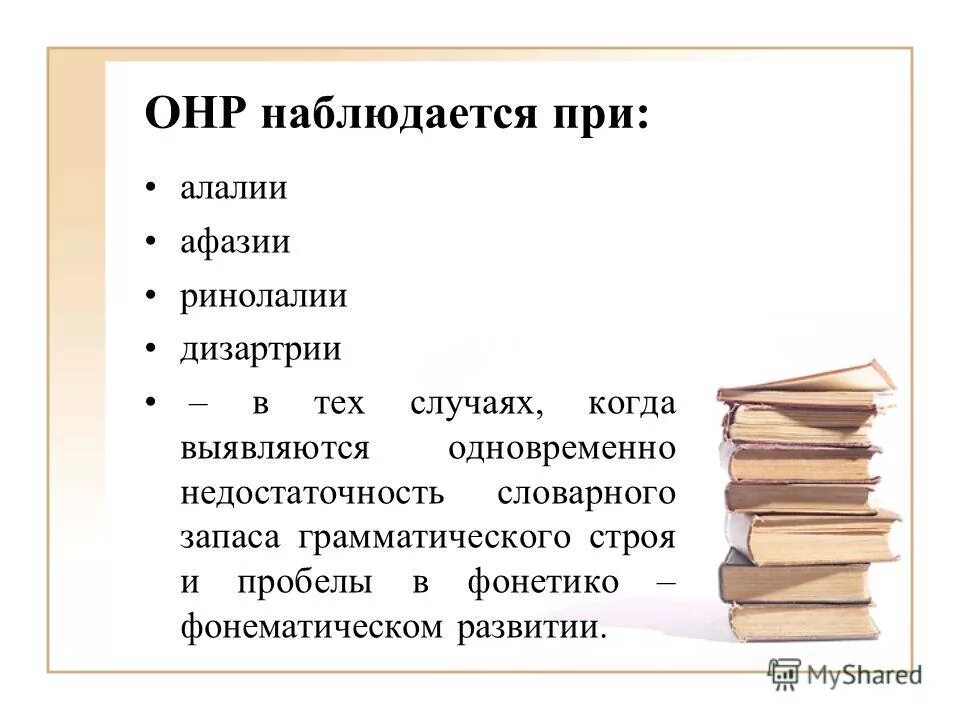 ОНР наблюдается при:

• алалии
• афазии
• ринолалии
• дизартрии
• – в тех случаях, когда выявляются одновременно недостаточность словарного запаса грамматического строя и пробелы в фонетико – фонематическом развитии.

MyShared